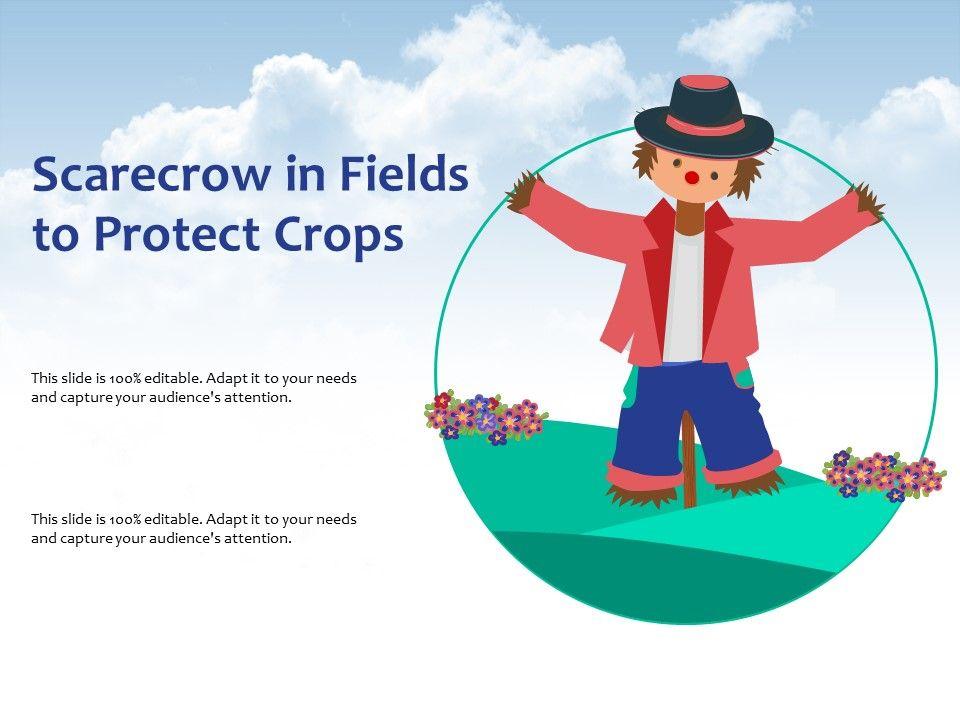 Scarecrow in Fields to Protect Crops

This slide is 100% editable. Adapt it to your needs and capture your audience's attention.

This slide is 100% editable. Adapt it to your needs and capture your audience's attention.